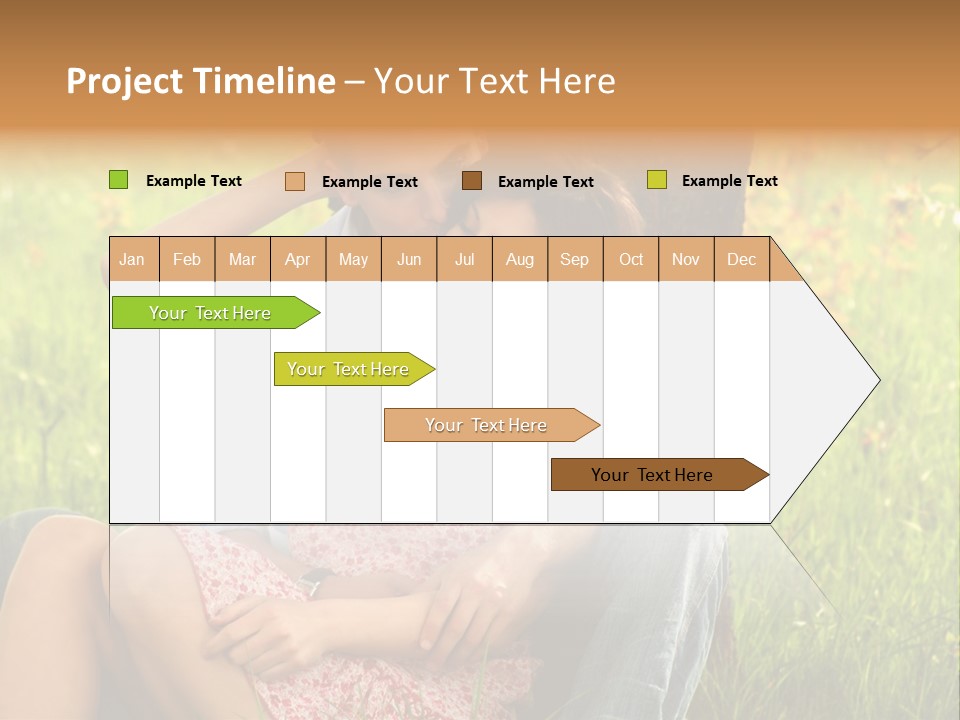 Project Timeline – Your Text Here

Example Text Example Text Example Text Example Text

| Jan | Feb | Mar | Apr | May | Jun | Jul | Aug | Sep | Oct | Nov | Dec |
|---|---|---|---|---|---|---|---|---|---|---|---|

Your Text Here

Your Text Here

Your Text Here

Your Text Here